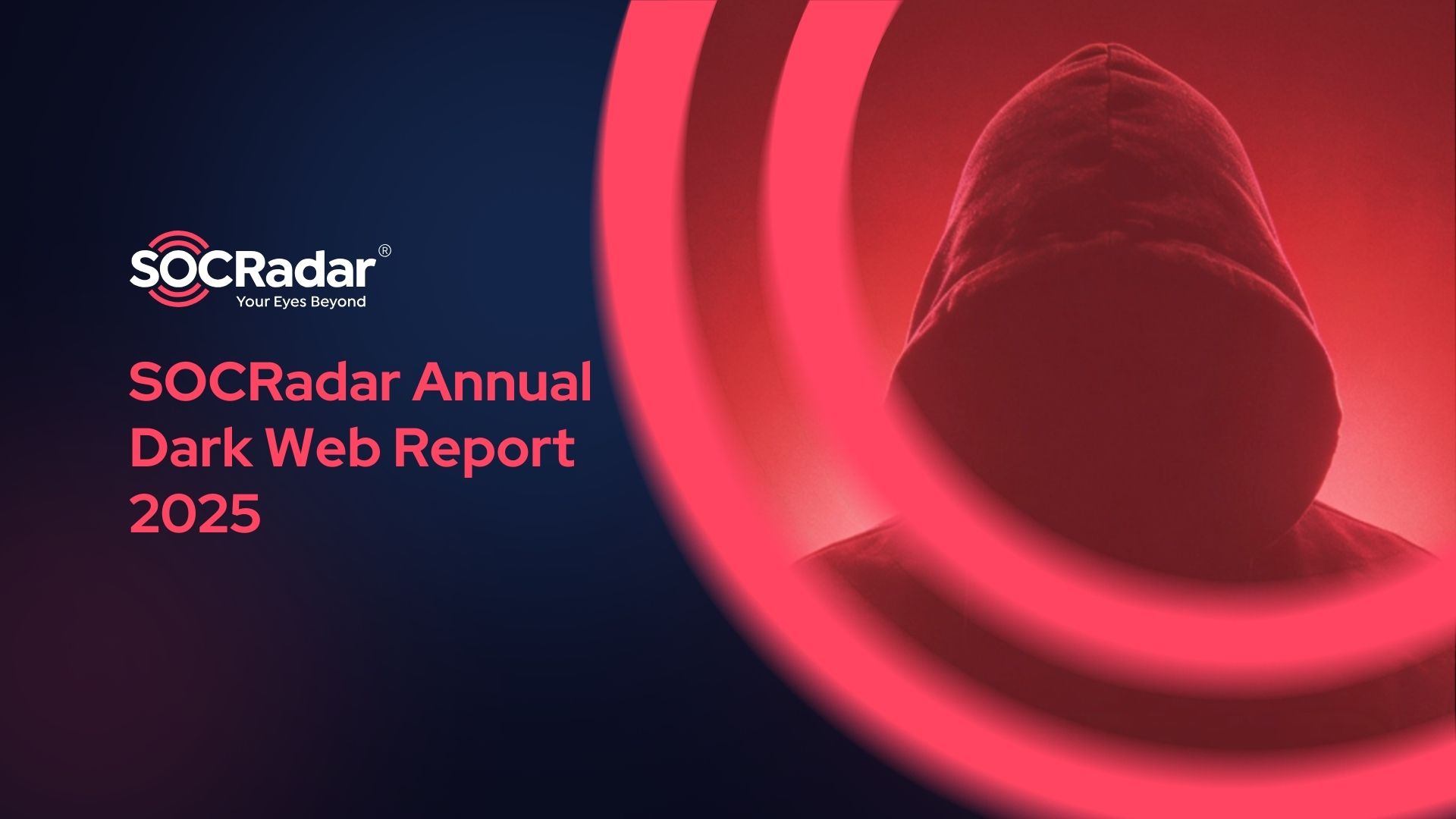 SOCRadar®
Your Eyes Beyond

SOCRadar Annual Dark Web Report 2025